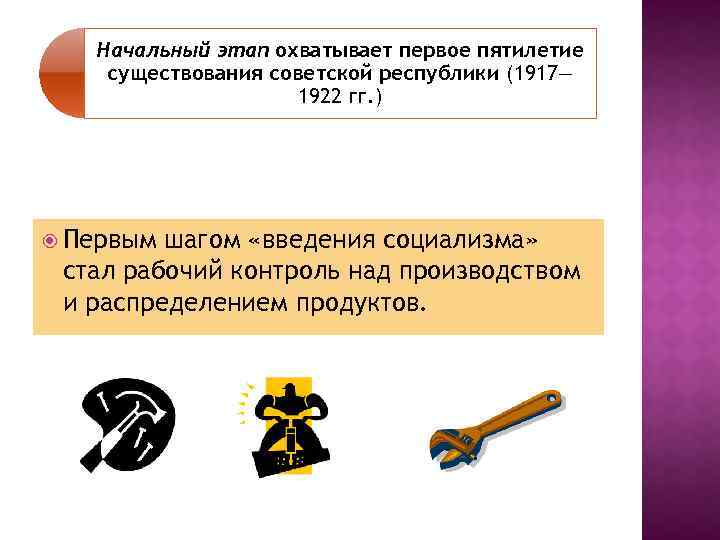 Начальный этап охватывает первое пятилетие существования советской республики (1917—1922 гг.)

Первым шагом «введения социализма» стал рабочий контроль над производством и распределением продуктов.